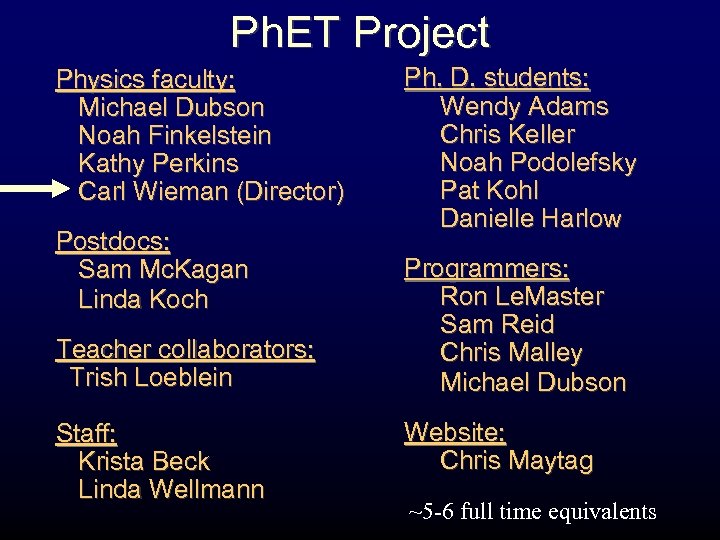 PhET Project

Physics faculty:
Michael Dubson
Noah Finkelstein
Kathy Perkins
Carl Wieman (Director)

Postdocs:
Sam McKagan
Linda Koch

Teacher collaborators:
Trish Loeblein

Staff:
Krista Beck
Linda Wellmann

Ph. D. students:
Wendy Adams
Chris Keller
Noah Podolefsky
Pat Kohl
Danielle Harlow

Programmers:
Ron LeMaster
Sam Reid
Chris Malley
Michael Dubson

Website:
Chris Maytag

~5-6 full time equivalents